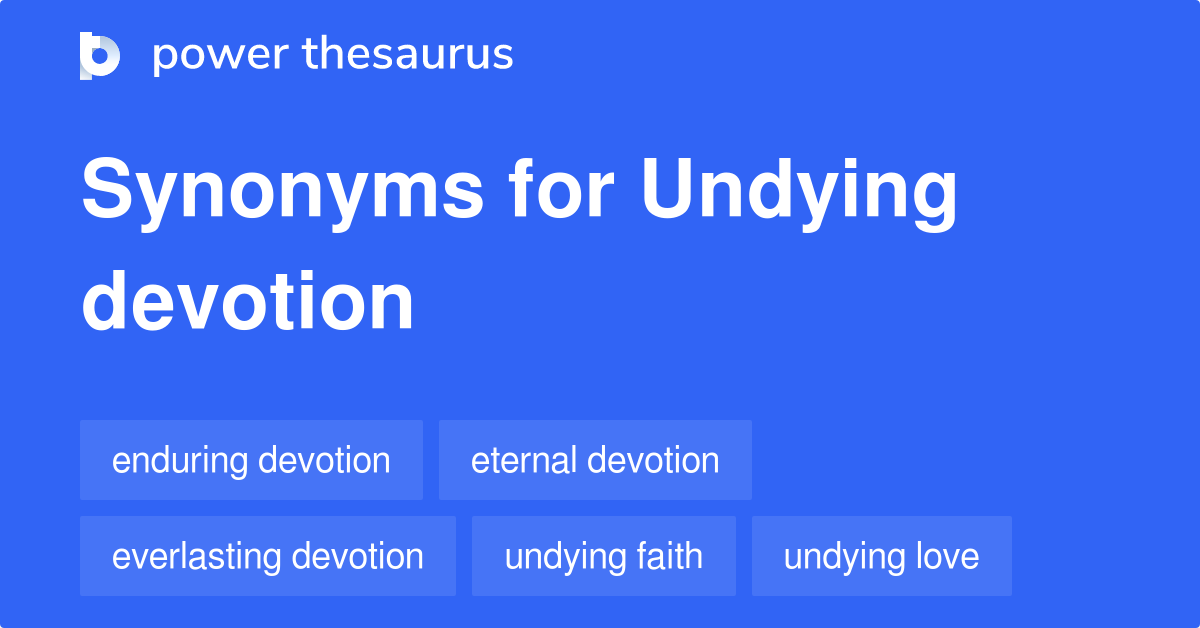 power thesaurus

Synonyms for Undying devotion

enduring devotion
eternal devotion
everlasting devotion
undying faith
undying love